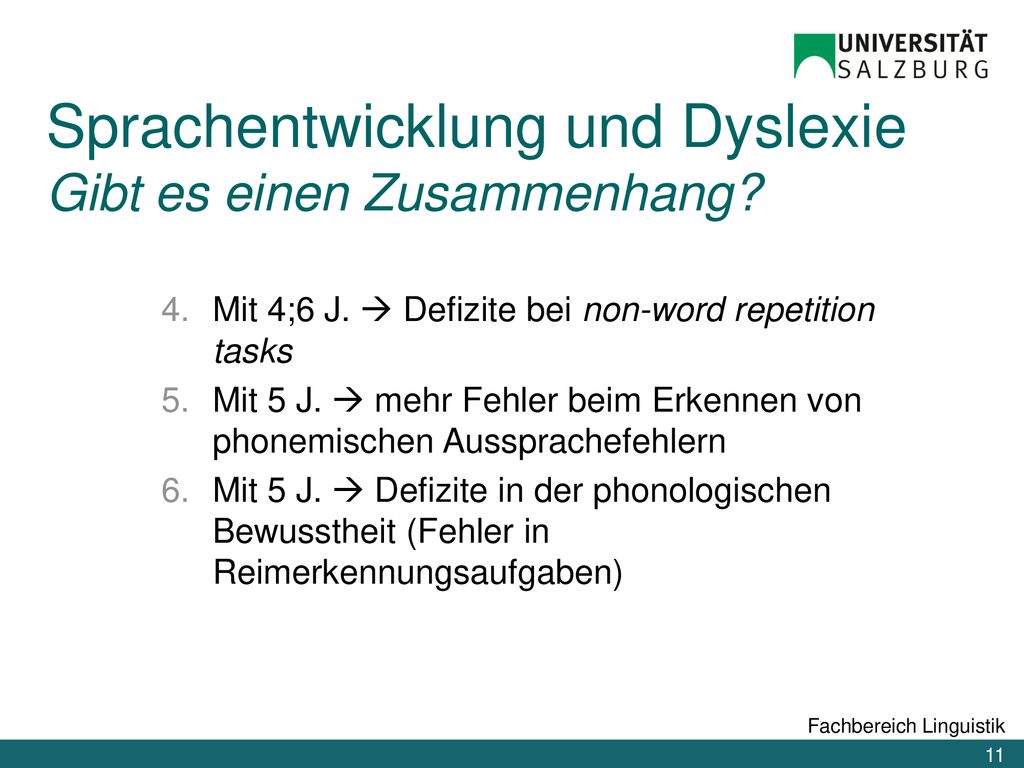 UNIVERSITÄT SALZBURG

Sprachentwicklung und Dyslexie
Gibt es einen Zusammenhang?

4. Mit 4;6 J. → Defizite bei non-word repetition tasks
5. Mit 5 J. → mehr Fehler beim Erkennen von phonemischen Aussprachefehlern
6. Mit 5 J. → Defizite in der phonologischen Bewusstheit (Fehler in Reimerkennungsaufgaben)

Fachbereich Linguistik

11